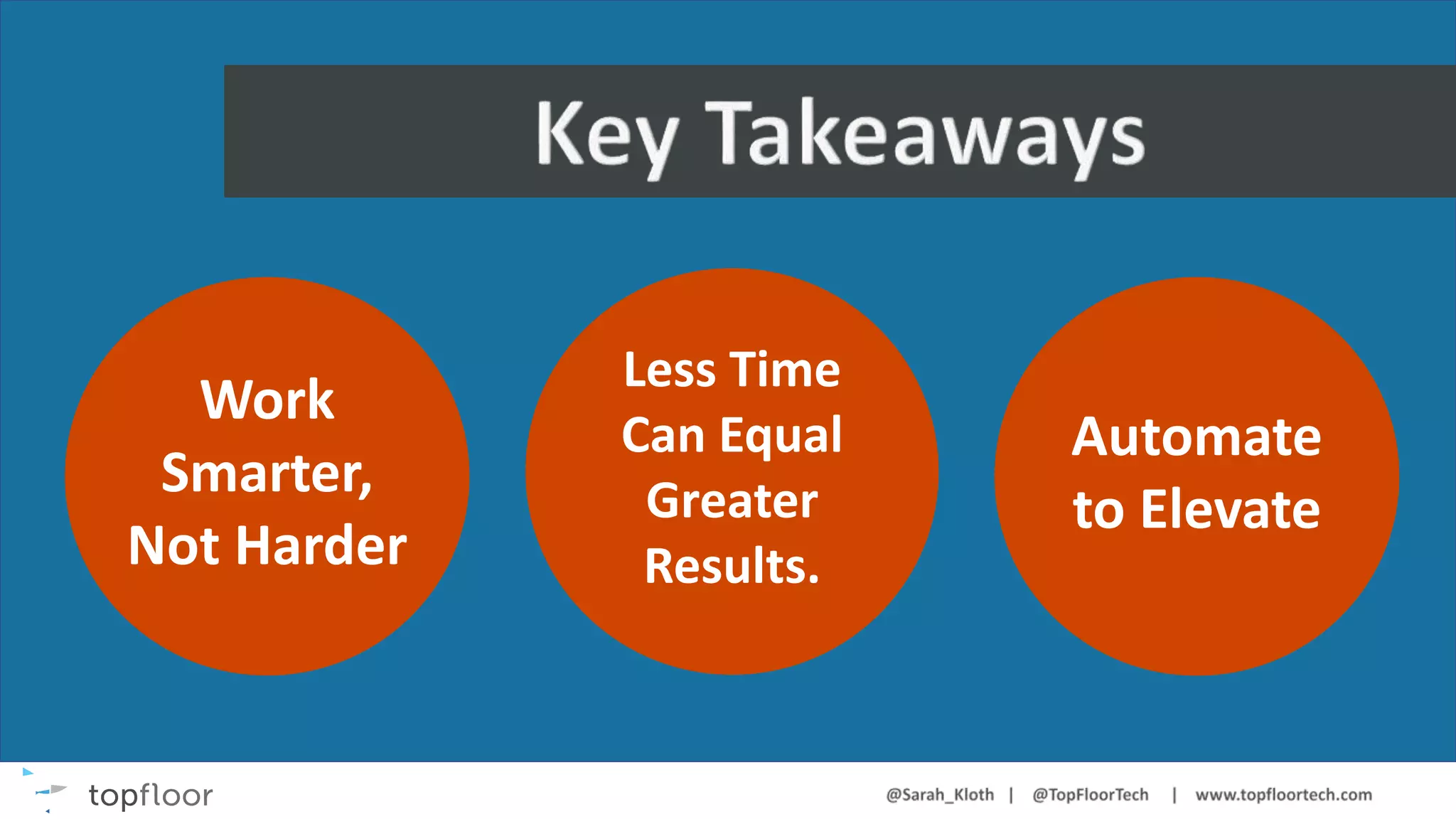 Key Takeaways

Work Smarter, Not Harder

Less Time Can Equal Greater Results.

Automate to Elevate

topfloor

@Sarah_Kloth | @TopFloorTech | www.topfloortech.com